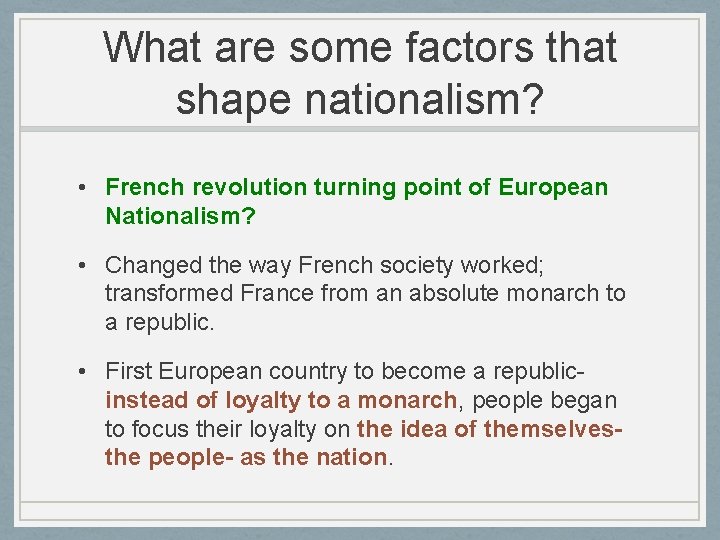 What are some factors that shape nationalism?

• French revolution turning point of European Nationalism?

• Changed the way French society worked; transformed France from an absolute monarch to a republic.

• First European country to become a republic- instead of loyalty to a monarch, people began to focus their loyalty on the idea of themselves- the people- as the nation.